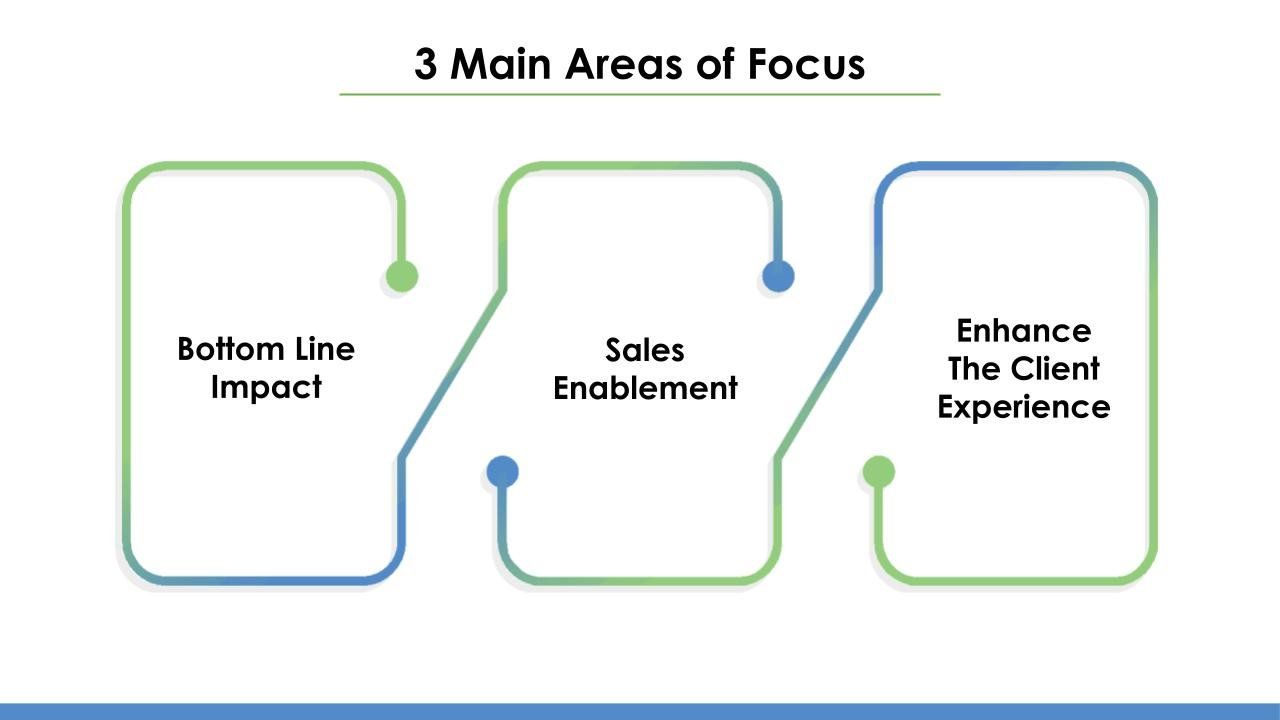 3 Main Areas of Focus

Bottom Line Impact

Sales Enablement

Enhance The Client Experience